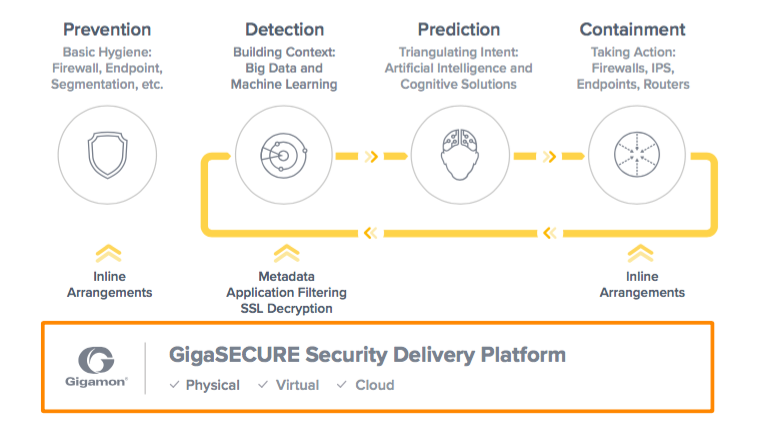 Prevention
Basic Hygiene: Firewall, Endpoint, Segmentation, etc.

Detection
Building Context: Big Data and Machine Learning

Prediction
Triangulating Intent: Artificial Intelligence and Cognitive Solutions

Containment
Taking Action: Firewalls, IPS, Endpoints, Routers

Inline Arrangements

Metadata
Application Filtering
SSL Decryption

Inline Arrangements

Gigamon®

GigaSECURE Security Delivery Platform
✓ Physical ✓ Virtual ✓ Cloud